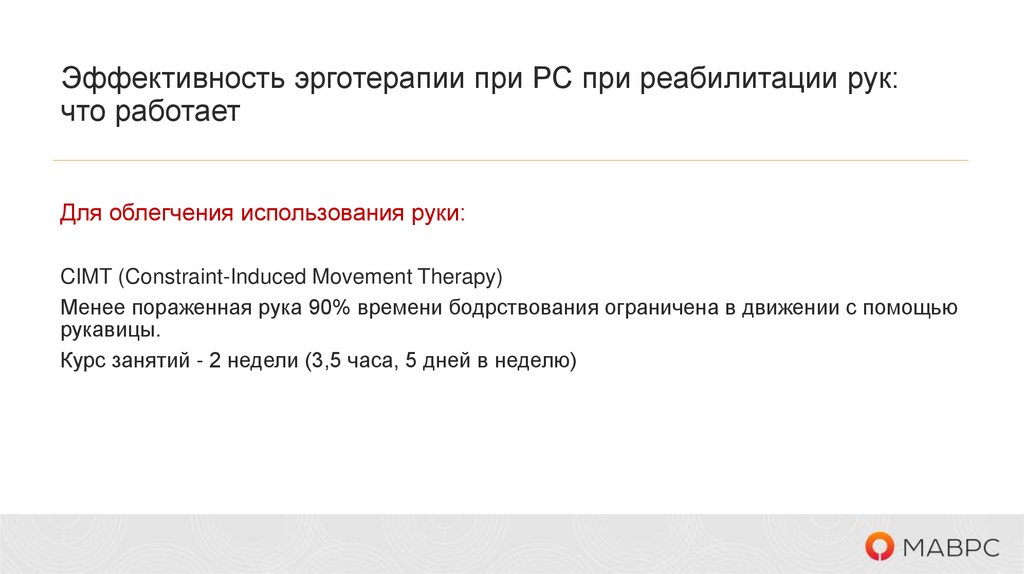 Эффективность эрготерапии при РС при реабилитации рук: что работает

Для облегчения использования руки:

CIMT (Constraint-Induced Movement Therapy)

Менее пораженная рука 90% времени бодрствования ограничена в движении с помощью рукавицы.

Курс занятий - 2 недели (3,5 часа, 5 дней в неделю)

МАВРС